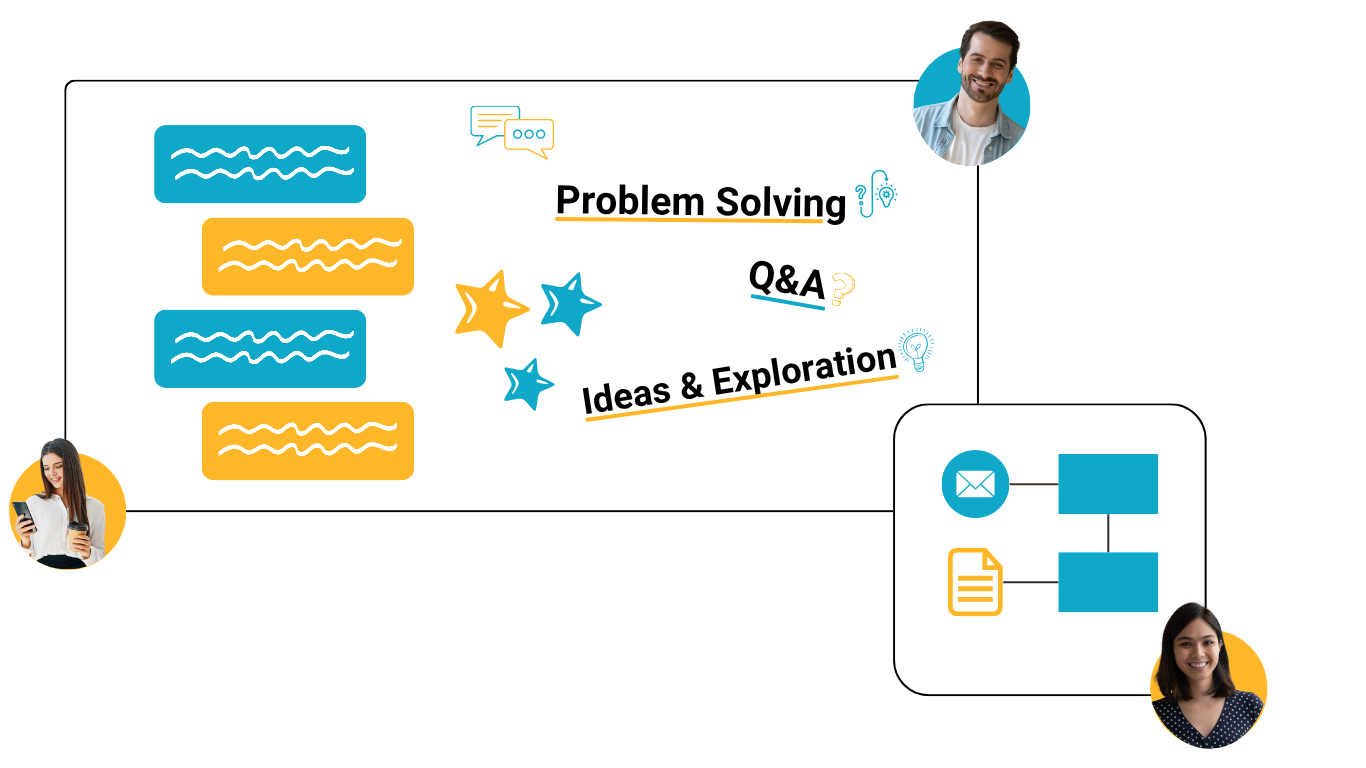 Problem Solving

Q&A

Ideas & Exploration